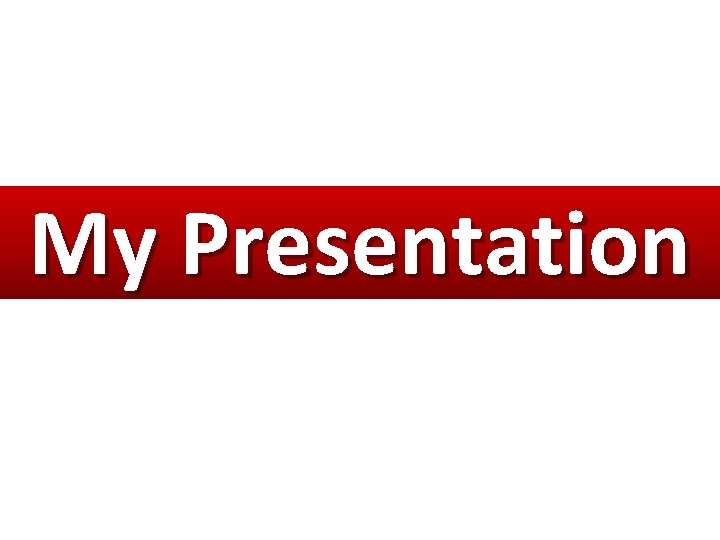 My Presentation